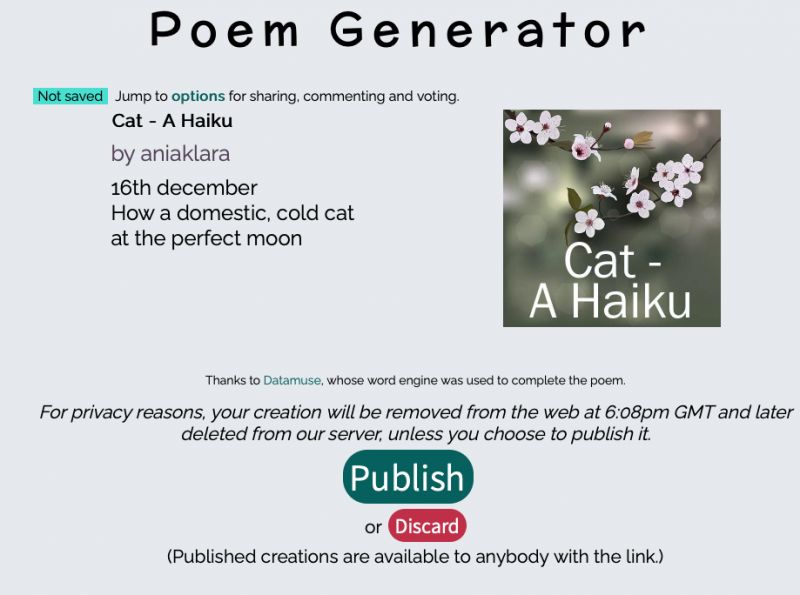 Poem Generator

Not saved Jump to options for sharing, commenting and voting.

Cat - A Haiku

by aniaklara

16th december
How a domestic, cold cat
at the perfect moon

Cat - A Haiku

Thanks to Datamuse, whose word engine was used to complete the poem.

For privacy reasons, your creation will be removed from the web at 6:08pm GMT and later deleted from our server, unless you choose to publish it.

Publish

or Discard

(Published creations are available to anybody with the link.)